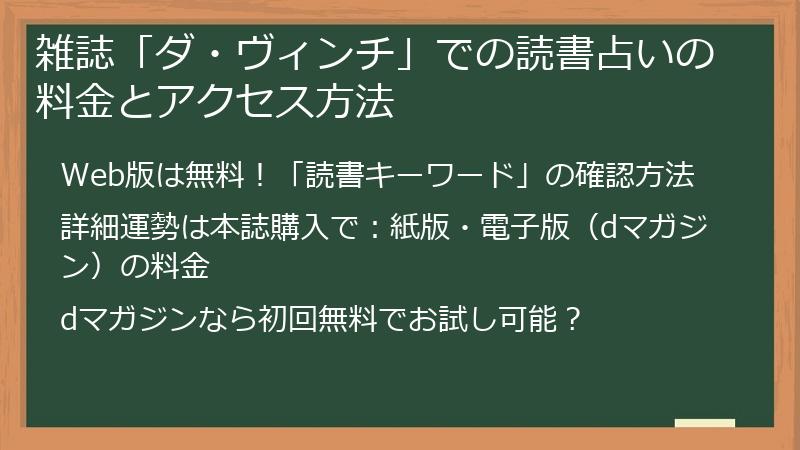 雑誌「ダ・ヴィンチ」での読書占いの料金とアクセス方法

Web版は無料！「読書キーワード」の確認方法

詳細運勢は本誌購入で：紙版・電子版（dマガジン）の料金

dマガジンなら初回無料でお試し可能？